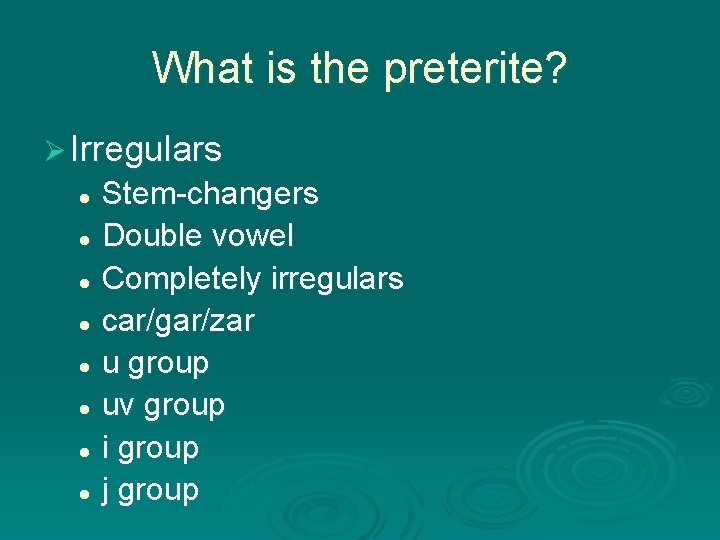 What is the preterite?

➢ Irregulars

- Stem-changers
- Double vowel
- Completely irregulars
- car/gar/zar
- u group
- uv group
- i group
- j group